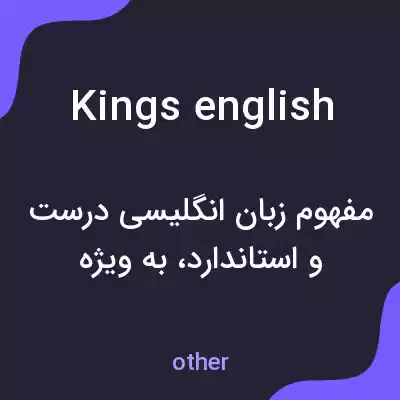 Kings english

مفهوم زبان انگلیسی درست و استاندارد، به ویژه

other